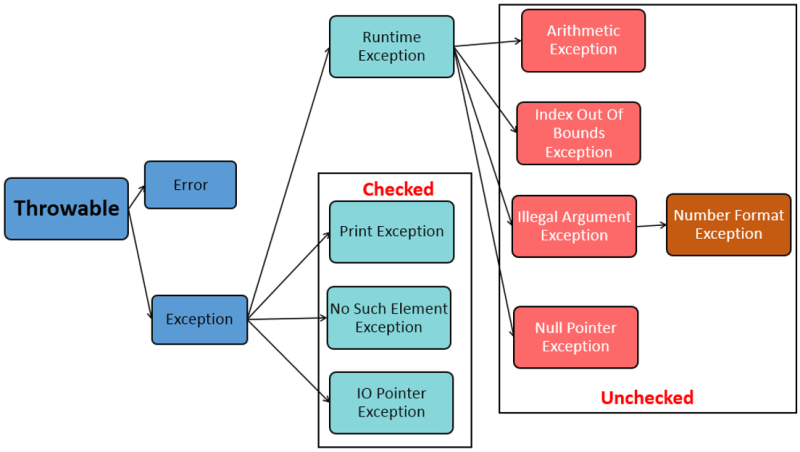 Throwable

Error

Exception

Runtime Exception

Checked

Print Exception

No Such Element Exception

IO Pointer Exception

Arithmetic Exception

Index Out Of Bounds Exception

Illegal Argument Exception

Number Format Exception

Null Pointer Exception

Unchecked